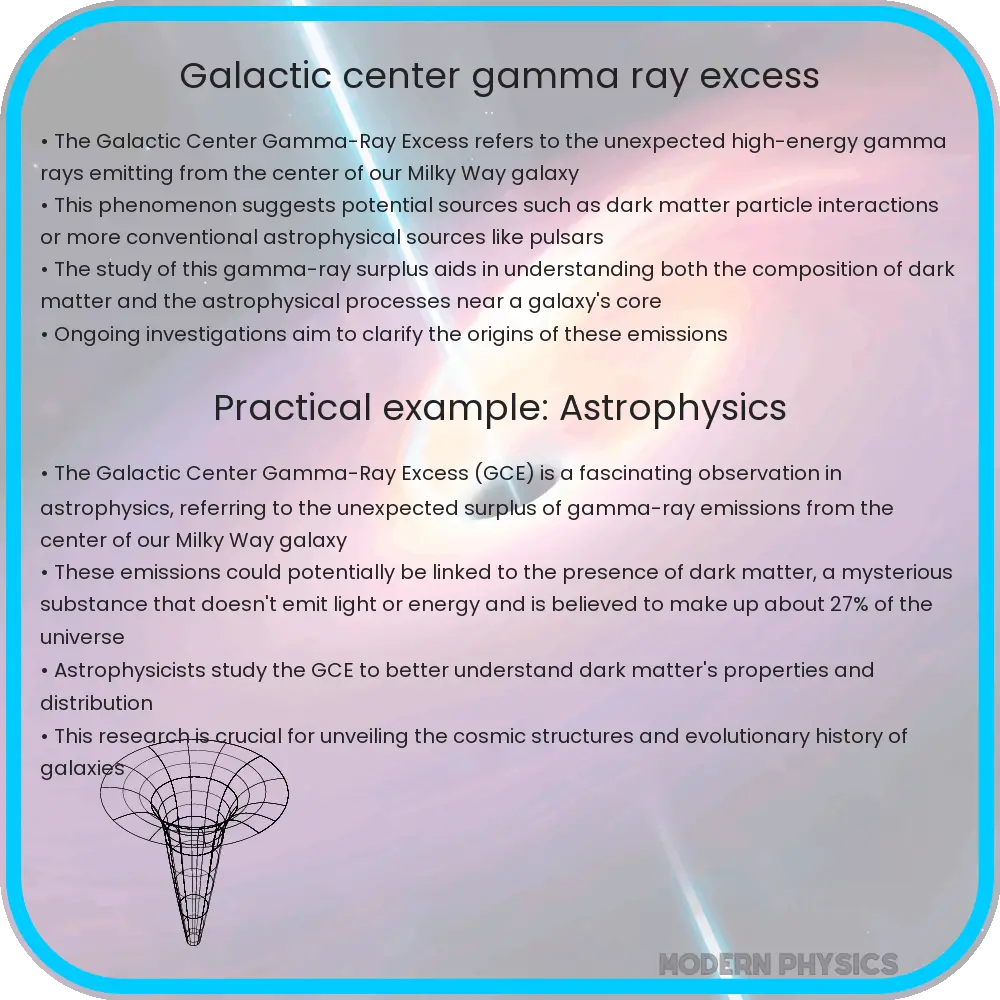 Galactic center gamma ray excess

• The Galactic Center Gamma-Ray Excess refers to the unexpected high-energy gamma rays emitting from the center of our Milky Way galaxy
• This phenomenon suggests potential sources such as dark matter particle interactions or more conventional astrophysical sources like pulsars
• The study of this gamma-ray surplus aids in understanding both the composition of dark matter and the astrophysical processes near a galaxy's core
• Ongoing investigations aim to clarify the origins of these emissions

Practical example: Astrophysics

• The Galactic Center Gamma-Ray Excess (GCE) is a fascinating observation in astrophysics, referring to the unexpected surplus of gamma-ray emissions from the center of our Milky Way galaxy
• These emissions could potentially be linked to the presence of dark matter, a mysterious substance that doesn't emit light or energy and is believed to make up about 27% of the universe
• Astrophysicists study the GCE to better understand dark matter's properties and distribution
• This research is crucial for unveiling the cosmic structures and evolutionary history of galaxies

MODERN PHYSICS